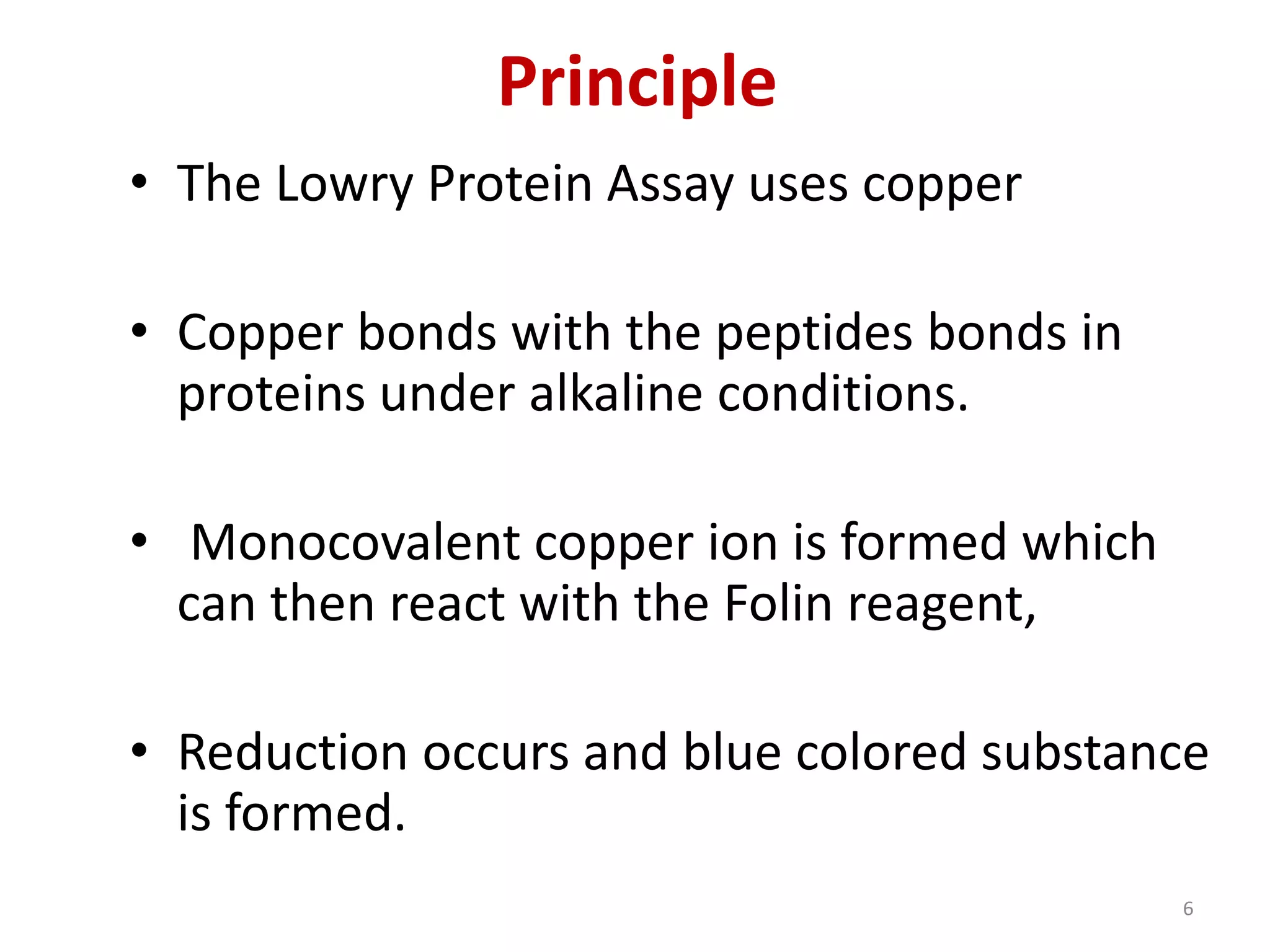 Principle

• The Lowry Protein Assay uses copper

• Copper bonds with the peptides bonds in proteins under alkaline conditions.

• Monocovalent copper ion is formed which can then react with the Folin reagent,

• Reduction occurs and blue colored substance is formed.

6